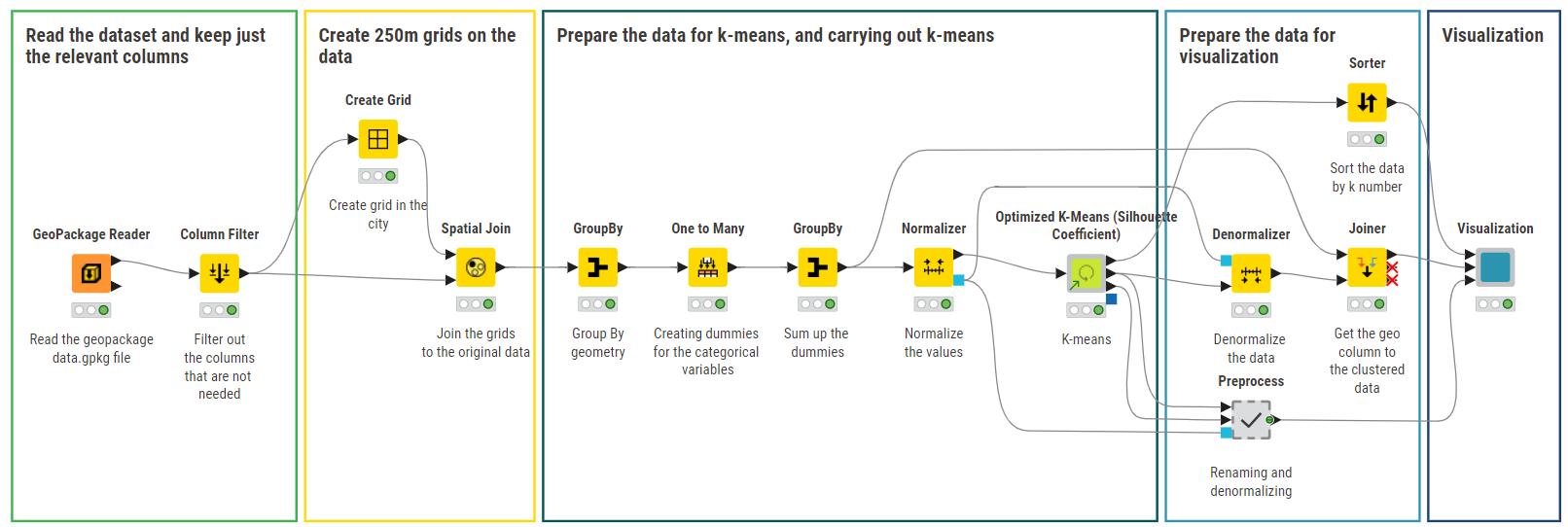 Read the dataset and keep just the relevant columns

GeoPackage Reader

Read the geopackage data.gpkg file

Column Filter

Filter out the columns that are not needed

Create 250m grids on the data

Create Grid

Create grid in the city

Spatial Join

Join the grids to the original data

Prepare the data for k-means, and carrying out k-means

GroupBy

Group By geometry

One to Many

Creating dummies for the categorical variables

GroupBy

Sum up the dummies

Normalizer

Normalize the values

Optimized K-Means (Silhouette Coefficient)

K-means

Prepare the data for visualization

Sorter

Sort the data by k number

Denormalizer

Denormalize the data

Joiner

Get the geo column to the clustered data

Preprocess

Renaming and denormalizing

Visualization

Visualization